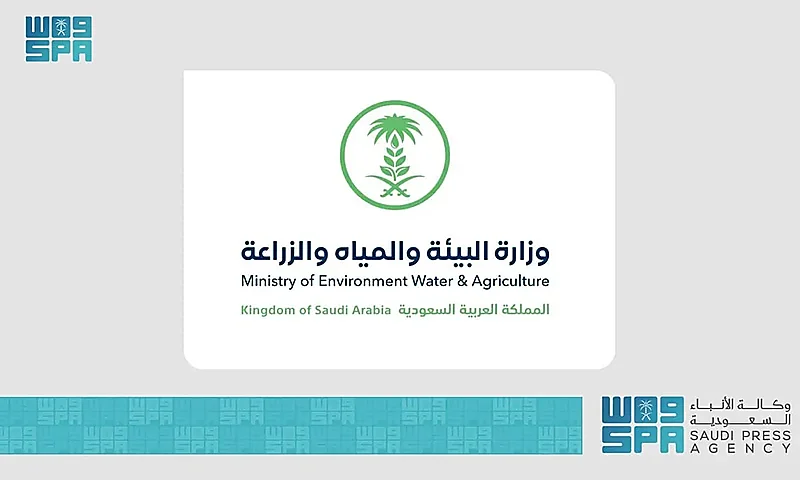 واس
SPA

وزارة البيئة والمياه والزراعة
Ministry of Environment Water & Agriculture
Kingdom of Saudi Arabia المملكة العربية السعودية

واس
SPA
وكالة الأنباء السعودية
SAUDI PRESS AGENCY